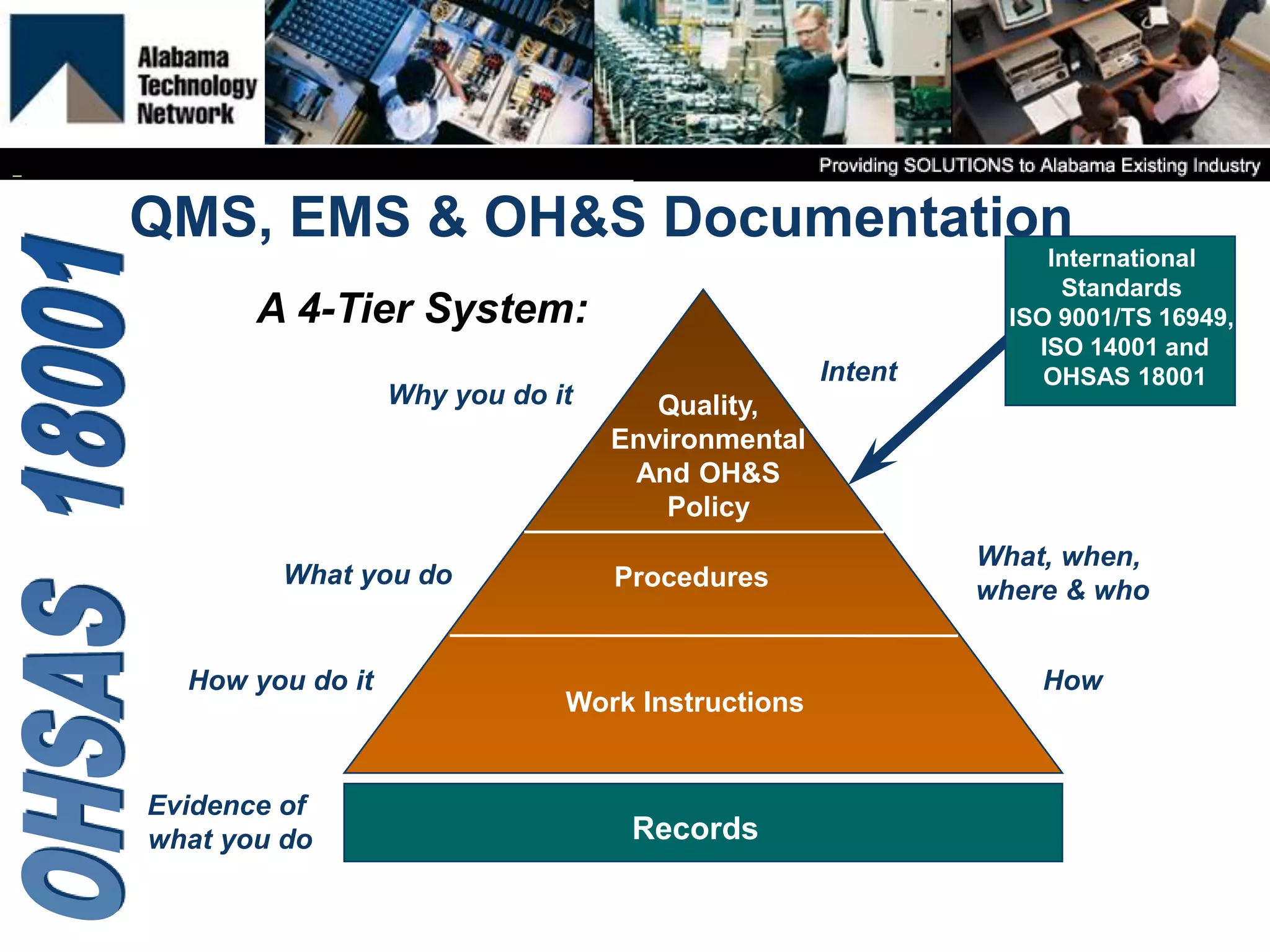 Alabama Technology Network

Providing SOLUTIONS to Alabama Existing Industry

OHSAS 18001

QMS, EMS & OH&S Documentation

A 4-Tier System:

International Standards ISO 9001/TS 16949, ISO 14001 and OHSAS 18001

Why you do it

Quality, Environmental And OH&S Policy

Intent

What you do

Procedures

What, when, where & who

How you do it

Work Instructions

How

Evidence of what you do

Records